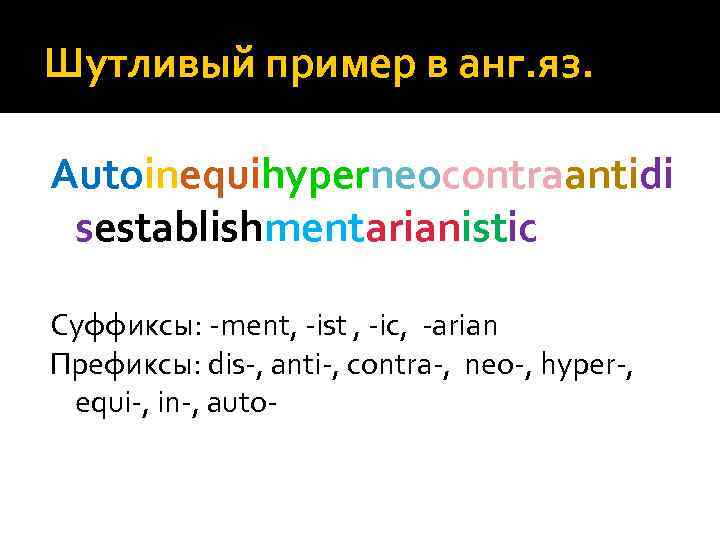 Шутливый пример в анг.яз.

Autoinequihyperneocontraantidisestablishmentarianistic

Суффиксы: -ment, -ist , -ic, -arian
Префиксы: dis-, anti-, contra-, neo-, hyper-, equi-, in-, auto-